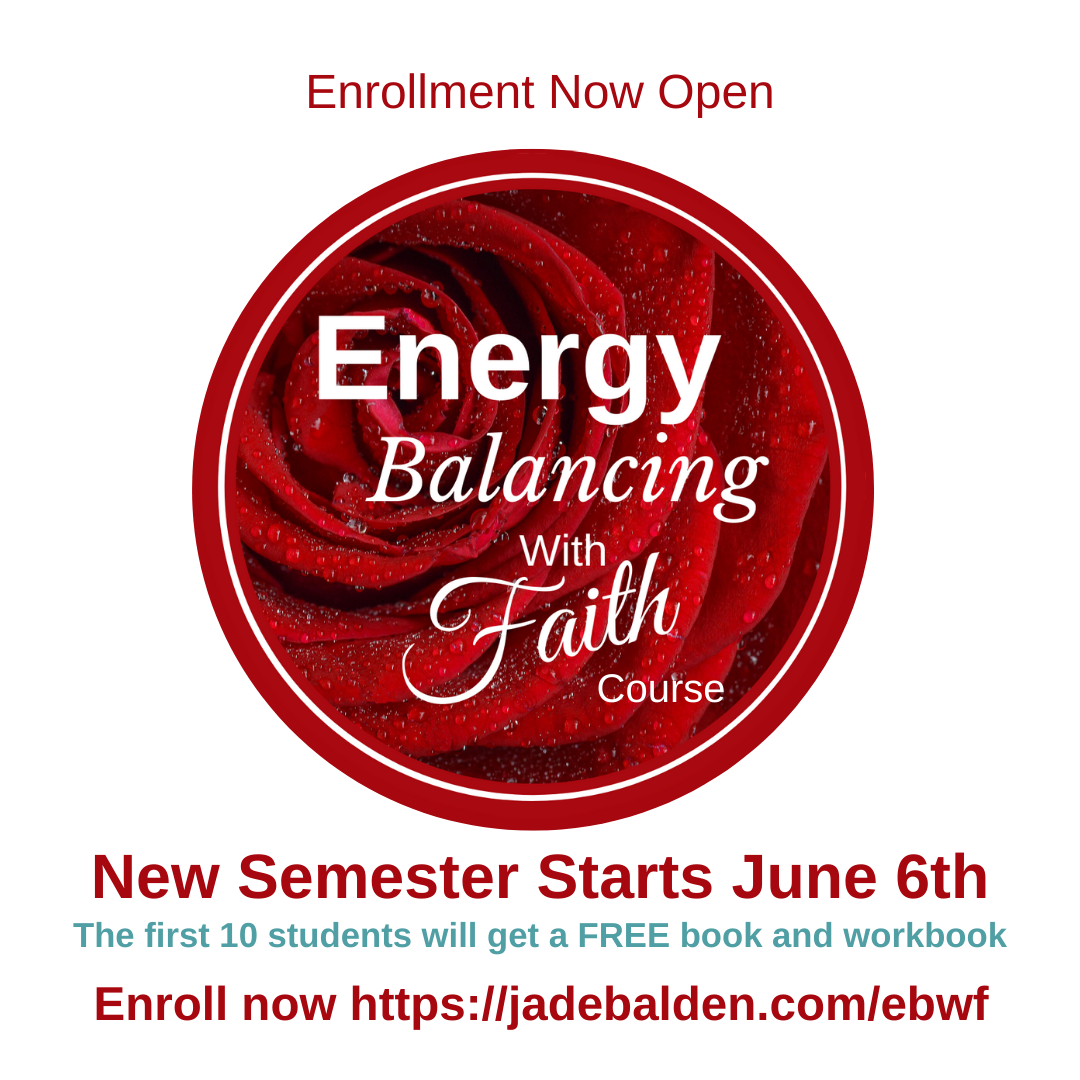 Enrollment Now Open

Energy Balancing With Faith Course

New Semester Starts June 6th

The first 10 students will get a FREE book and workbook

Enroll now https://jadebalden.com/ebwf